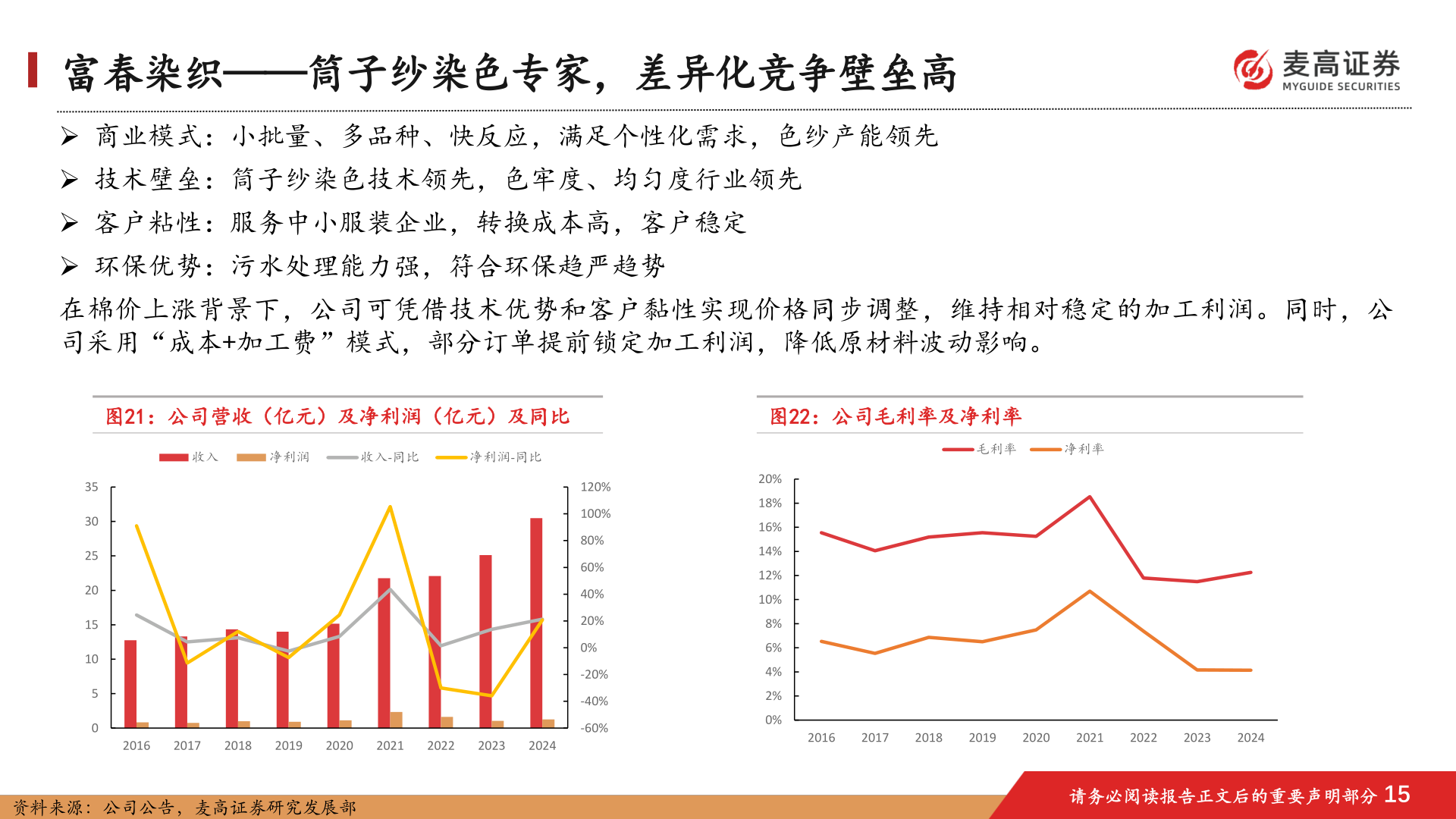 富春染织——筒子纱染色专家，差异化竞争壁垒高

麦高证券 MYGUIDE SECURITIES

➢ 商业模式：小批量、多品种、快反应，满足个性化需求，色纱产能领先

➢ 技术壁垒：筒子纱染色技术领先，色牢度、均匀度行业领先

➢ 客户粘性：服务中小服装企业，转换成本高，客户稳定

➢ 环保优势：污水处理能力强，符合环保趋严趋势

在棉价上涨背景下，公司可凭借技术优势和客户黏性实现价格同步调整，维持相对稳定的加工利润。同时，公司采用“成本+加工费”模式，部分订单提前锁定加工利润，降低原材料波动影响。

图21：公司营收（亿元）及净利润（亿元）及同比

收入 净利润 收入-同比 净利润-同比

35 30 25 20 15 10 5 0

120% 100% 80% 60% 40% 20% 0% -20% -40% -60%

2016 2017 2018 2019 2020 2021 2022 2023 2024

图22：公司毛利率及净利率

毛利率 净利率

20% 18% 16% 14% 12% 10% 8% 6% 4% 2% 0%

2016 2017 2018 2019 2020 2021 2022 2023 2024

资料来源：公司公告，麦高证券研究发展部

请务必阅读报告正文后的重要声明部分 15